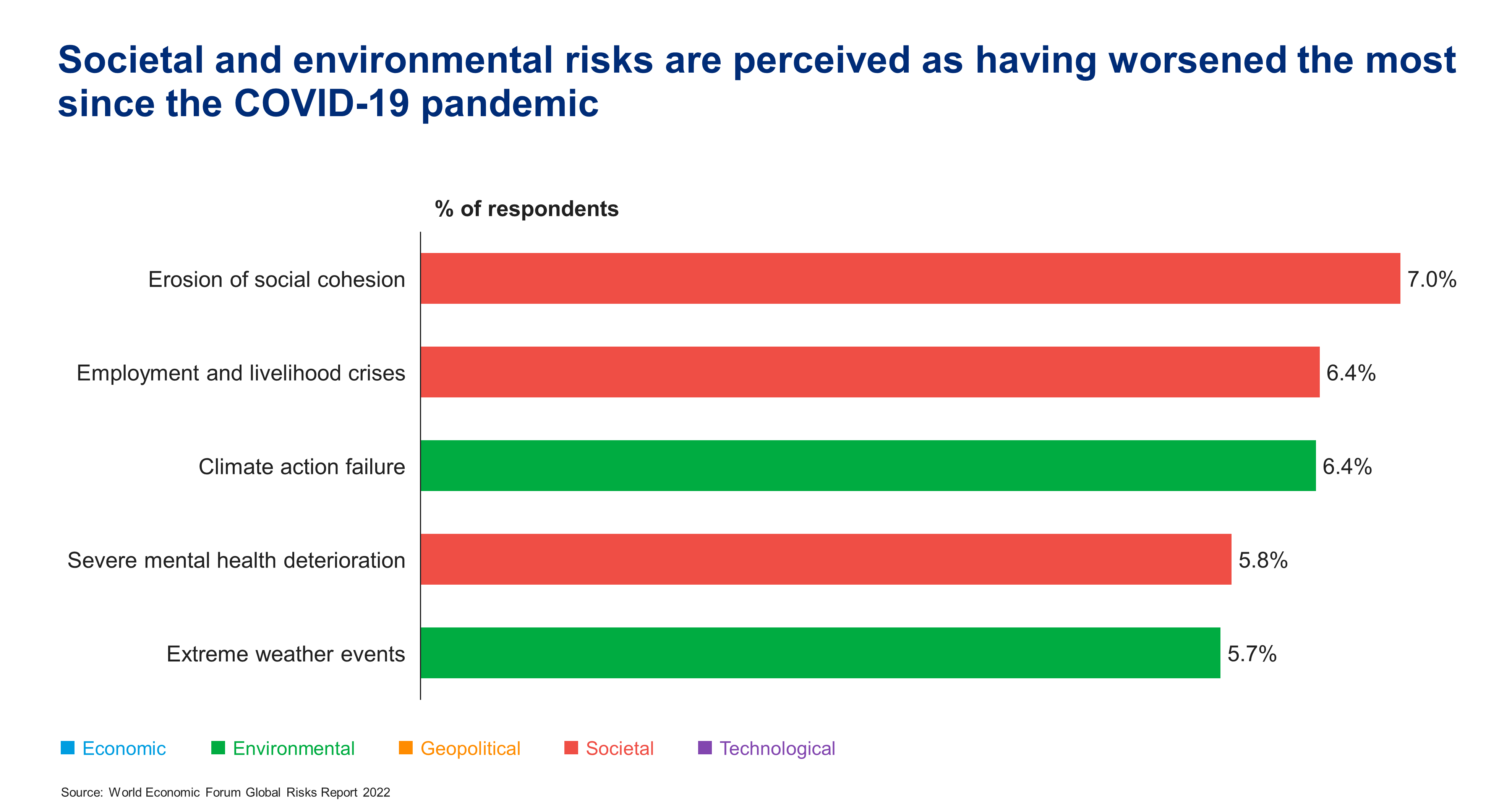 Societal and environmental risks are perceived as having worsened the most since the COVID-19 pandemic

% of respondents

Erosion of social cohesion 7.0%

Employment and livelihood crises 6.4%

Climate action failure 6.4%

Severe mental health deterioration 5.8%

Extreme weather events 5.7%

Economic Environmental Geopolitical Societal Technological

Source: World Economic Forum Global Risks Report 2022